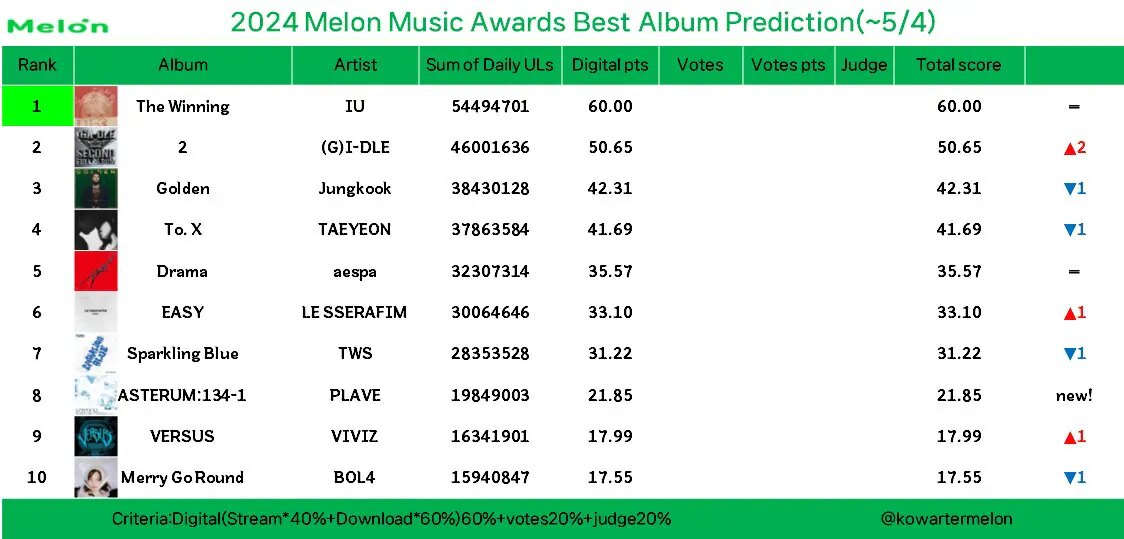 Melon 2024 Melon Music Awards Best Album Prediction(~5/4)

| Rank | Album | Artist | Sum of Daily ULs | Digital pts | Votes | Votes pts | Judge | Total score | |
|---|---|---|---|---|---|---|---|---|---|
| 1 | The Winning | IU | 54494701 | 60.00 | | | | 60.00 | = |
| 2 | 2 | (G)I-DLE | 46001636 | 50.65 | | | | 50.65 | ▲2 |
| 3 | Golden | Jungkook | 38430128 | 42.31 | | | | 42.31 | ▼1 |
| 4 | To. X | TAEYEON | 37863584 | 41.69 | | | | 41.69 | ▼1 |
| 5 | Drama | aespa | 32307314 | 35.57 | | | | 35.57 | = |
| 6 | EASY | LE SSERAFIM | 30064646 | 33.10 | | | | 33.10 | ▲1 |
| 7 | Sparkling Blue | TWS | 28353528 | 31.22 | | | | 31.22 | ▼1 |
| 8 | ASTERUM:134-1 | PLAVE | 19849003 | 21.85 | | | | 21.85 | new! |
| 9 | VERSUS | VIVIZ | 16341901 | 17.99 | | | | 17.99 | ▲1 |
| 10 | Merry Go Round | BOL4 | 15940847 | 17.55 | | | | 17.55 | ▼1 |

Criteria:Digital(Stream*40%+Download*60%)60%+votes20%+judge20%

@kowartermelon